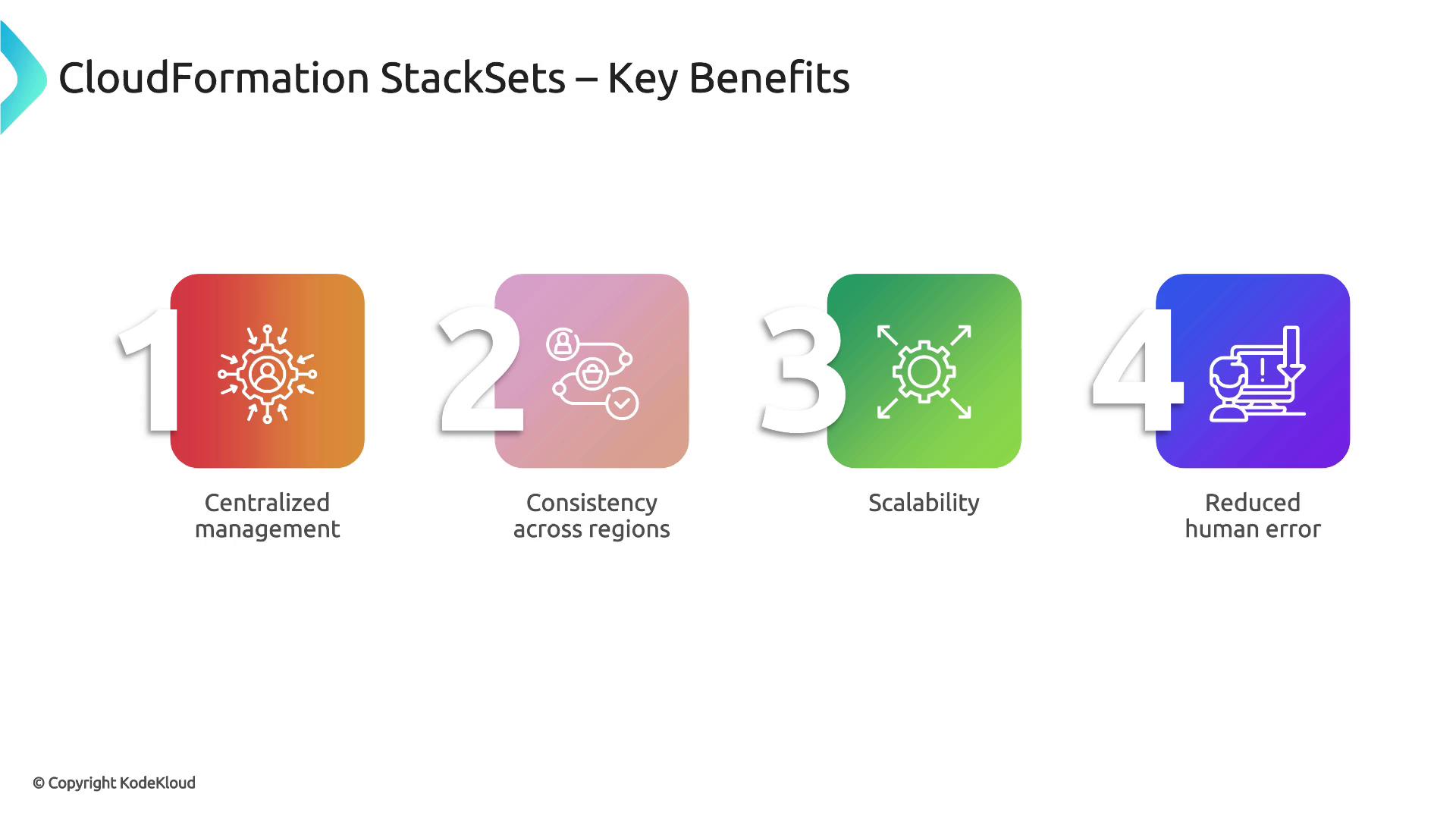 CloudFormation StackSets – Key Benefits

1
Centralized management

2
Consistency across regions

3
Scalability

4
Reduced human error

© Copyright KodeKloud